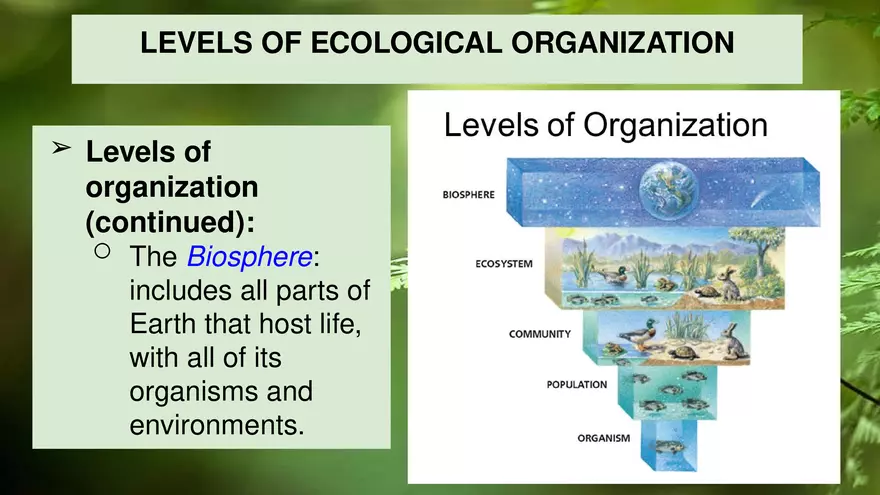 LEVELS OF ECOLOGICAL ORGANIZATION

➢ Levels of organization (continued):

○ The Biosphere: includes all parts of Earth that host life, with all of its organisms and environments.

Levels of Organization

BIOSPHERE

ECOSYSTEM

COMMUNITY

POPULATION

ORGANISM